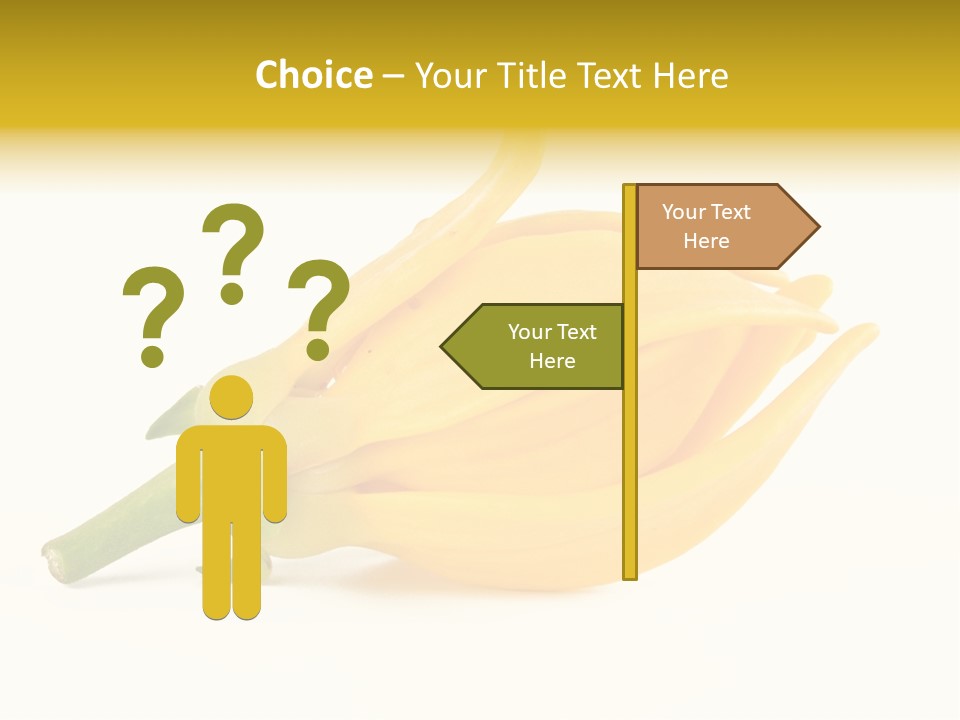 Choice – Your Title Text Here

? ? ?

Your Text Here

Your Text Here